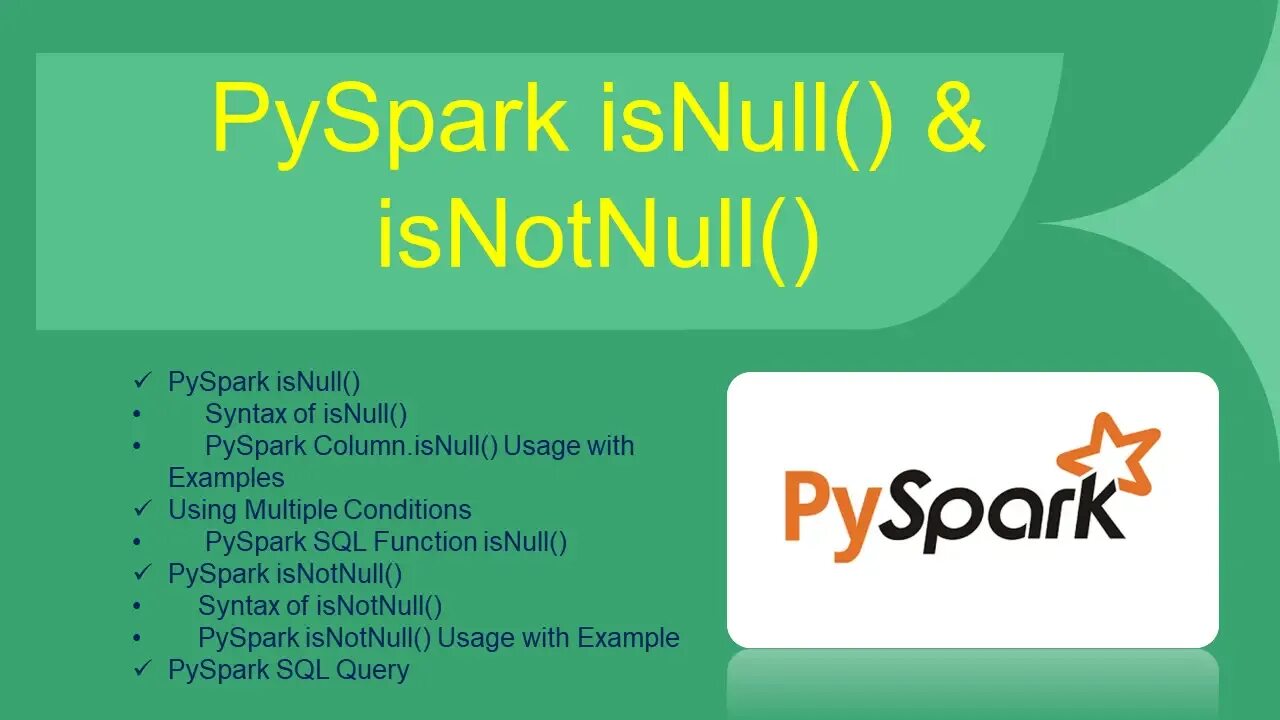 PySpark isNull() & isNotNull()

✓ PySpark isNull()
• Syntax of isNull()
• PySpark Column.isNull() Usage with Examples
✓ Using Multiple Conditions
• PySpark SQL Function isNull()
✓ PySpark isNotNull()
• Syntax of isNotNull()
• PySpark isNotNull() Usage with Example
✓ PySpark SQL Query

PySpark